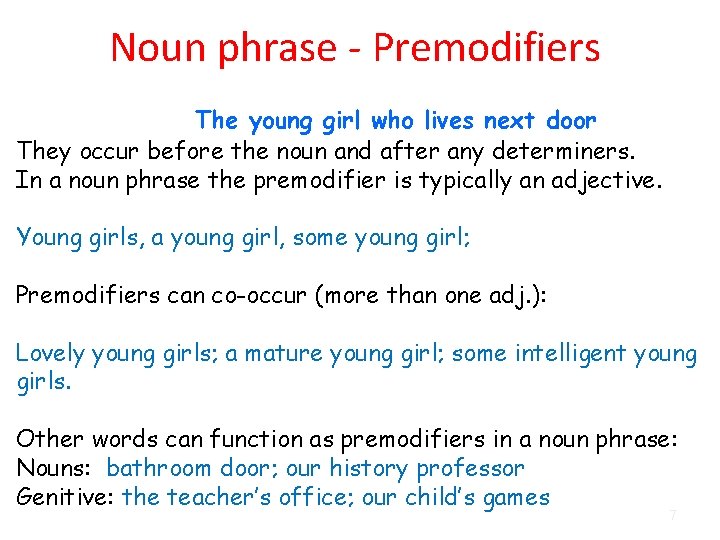 Noun phrase - Premodifiers

The young girl who lives next door

They occur before the noun and after any determiners.
In a noun phrase the premodifier is typically an adjective.

Young girls, a young girl, some young girl;

Premodifiers can co-occur (more than one adj.):

Lovely young girls; a mature young girl; some intelligent young girls.

Other words can function as premodifiers in a noun phrase:
Nouns: bathroom door; our history professor
Genitive: the teacher's office; our child's games

7